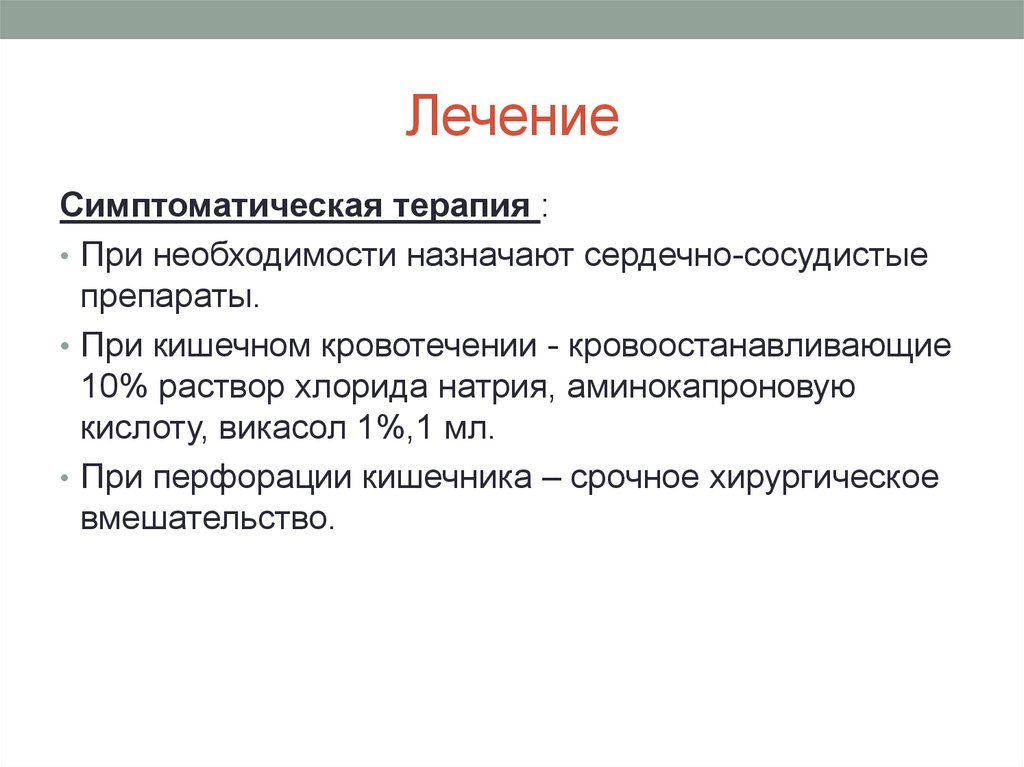 Лечение

Симптоматическая терапия :

• При необходимости назначают сердечно-сосудистые препараты.

• При кишечном кровотечении - кровоостанавливающие 10% раствор хлорида натрия, аминокапроновую кислоту, викасол 1%,1 мл.

• При перфорации кишечника – срочное хирургическое вмешательство.